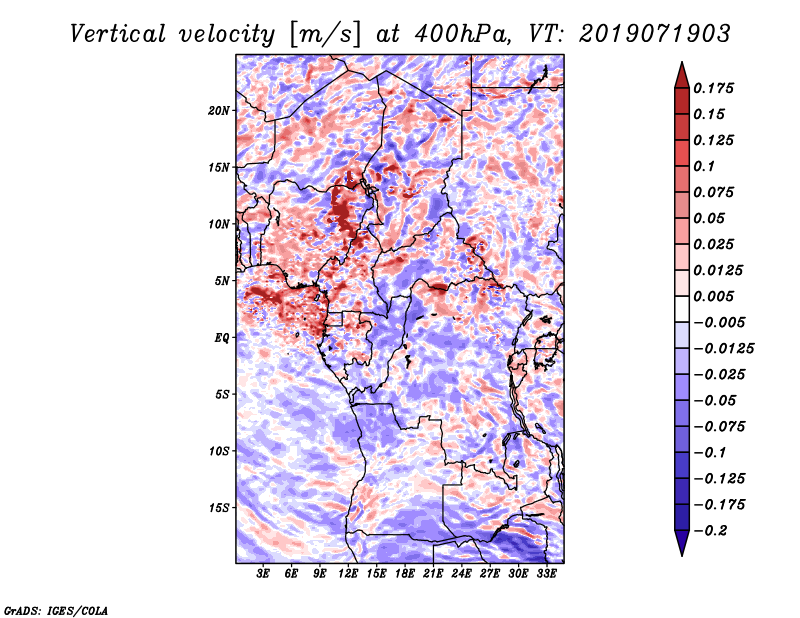 Vertical velocity [m/s] at 400hPa, VT: 2019071903

20N
15N
10N
5N
EQ
5S
10S
15S

3E 6E 9E 12E 15E 18E 21E 24E 27E 30E 33E

0.175
0.15
0.125
0.1
0.075
0.05
0.025
0.0125
0.005
−0.005
−0.0125
−0.025
−0.05
−0.075
−0.1
−0.125
−0.175
−0.2

GrADS: IGES/COLA